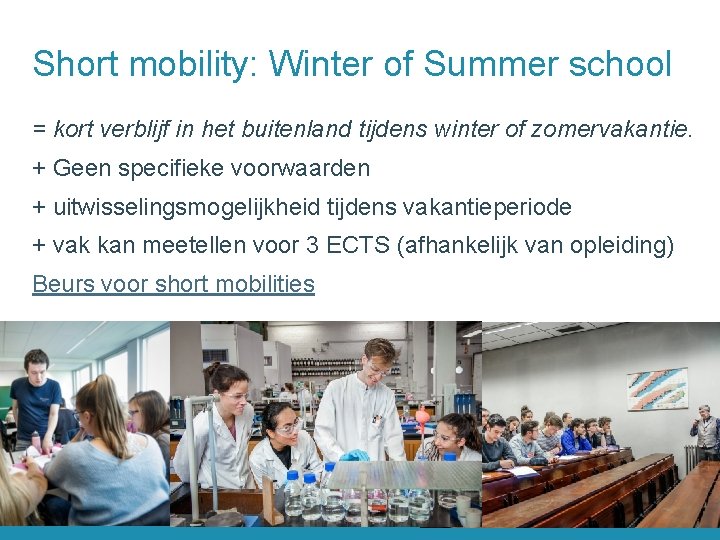 Short mobility: Winter of Summer school

= kort verblijf in het buitenland tijdens winter of zomervakantie.

+ Geen specifieke voorwaarden

+ uitwisselingsmogelijkheid tijdens vakantieperiode

+ vak kan meetellen voor 3 ECTS (afhankelijk van opleiding)

Beurs voor short mobilities